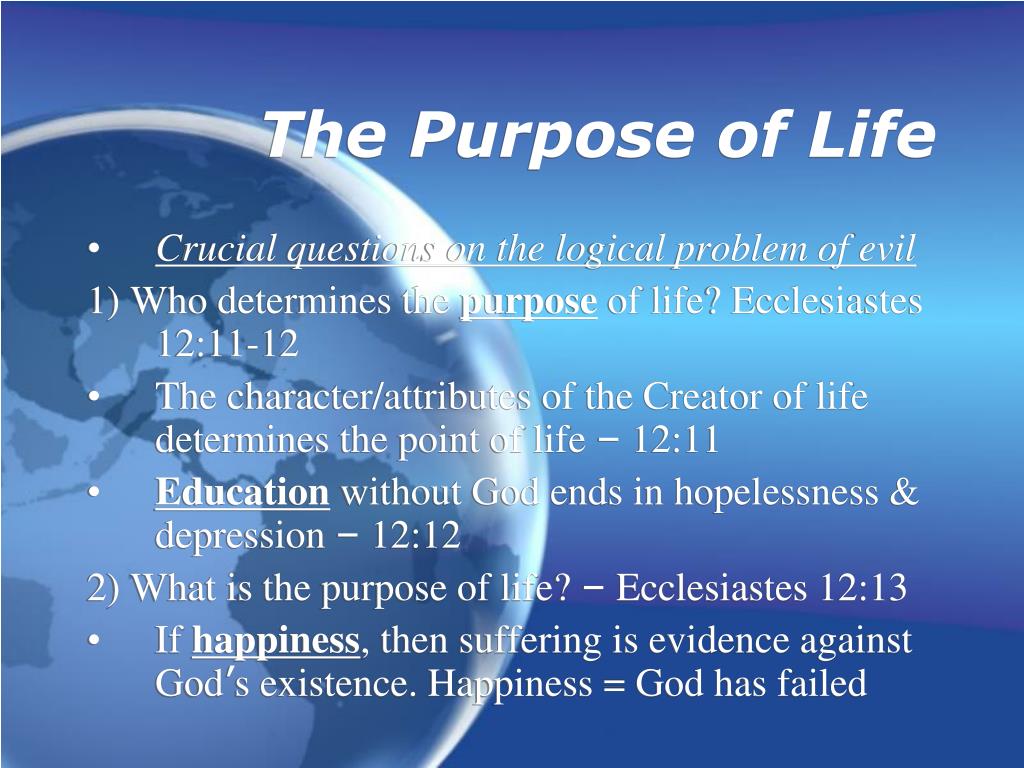 The Purpose of Life

• Crucial questions on the logical problem of evil

1) Who determines the purpose of life? Ecclesiastes 12:11-12

• The character/attributes of the Creator of life determines the point of life − 12:11

• Education without God ends in hopelessness & depression − 12:12

2) What is the purpose of life? − Ecclesiastes 12:13

• If happiness, then suffering is evidence against God′s existence. Happiness = God has failed